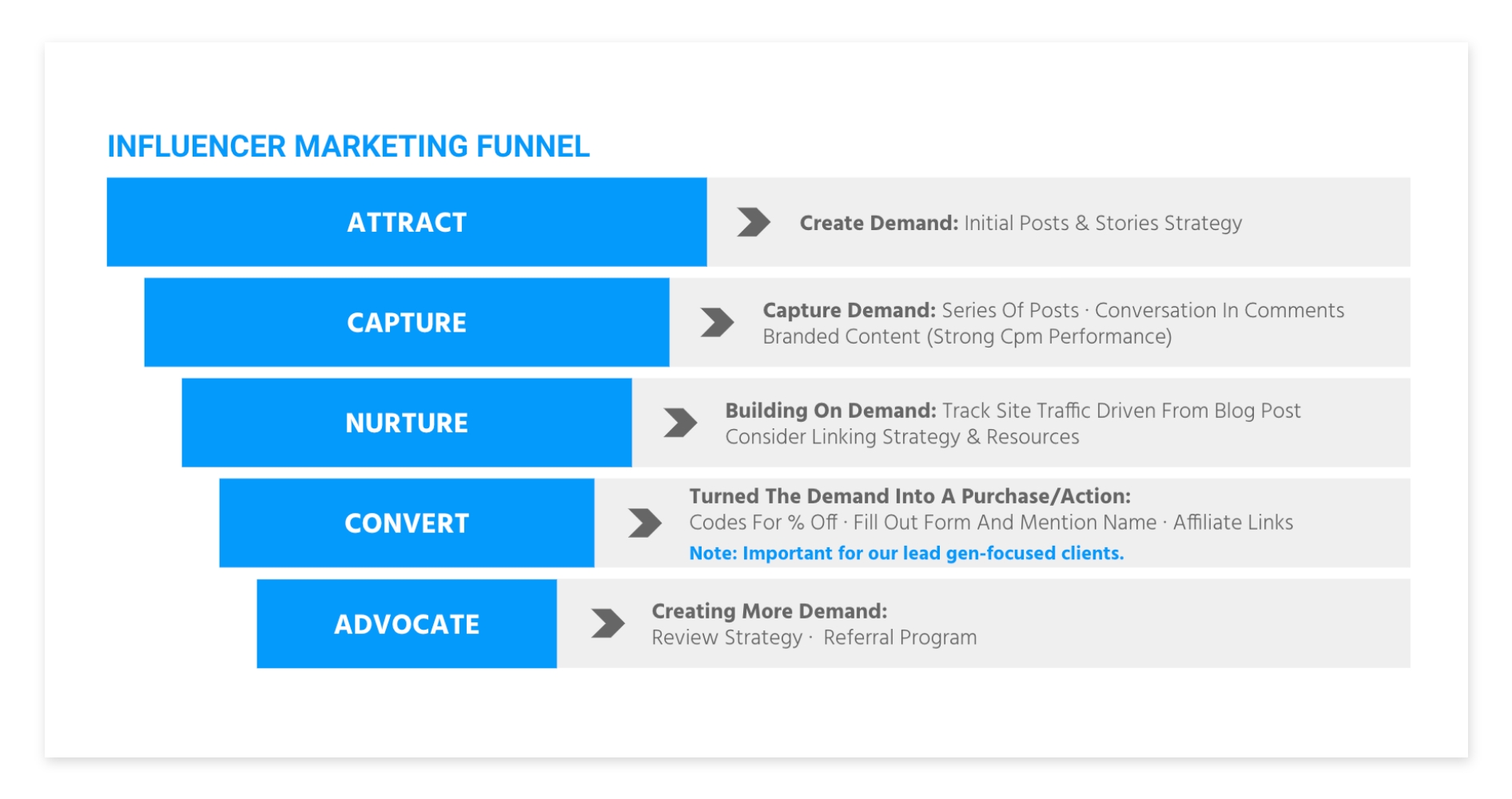 INFLUENCER MARKETING FUNNEL

ATTRACT

Create Demand: Initial Posts & Stories Strategy

CAPTURE

Capture Demand: Series Of Posts · Conversation In Comments
Branded Content (Strong Cpm Performance)

NURTURE

Building On Demand: Track Site Traffic Driven From Blog Post
Consider Linking Strategy & Resources

CONVERT

Turned The Demand Into A Purchase/Action:
Codes For % Off · Fill Out Form And Mention Name · Affiliate Links
Note: Important for our lead gen-focused clients.

ADVOCATE

Creating More Demand:
Review Strategy · Referral Program